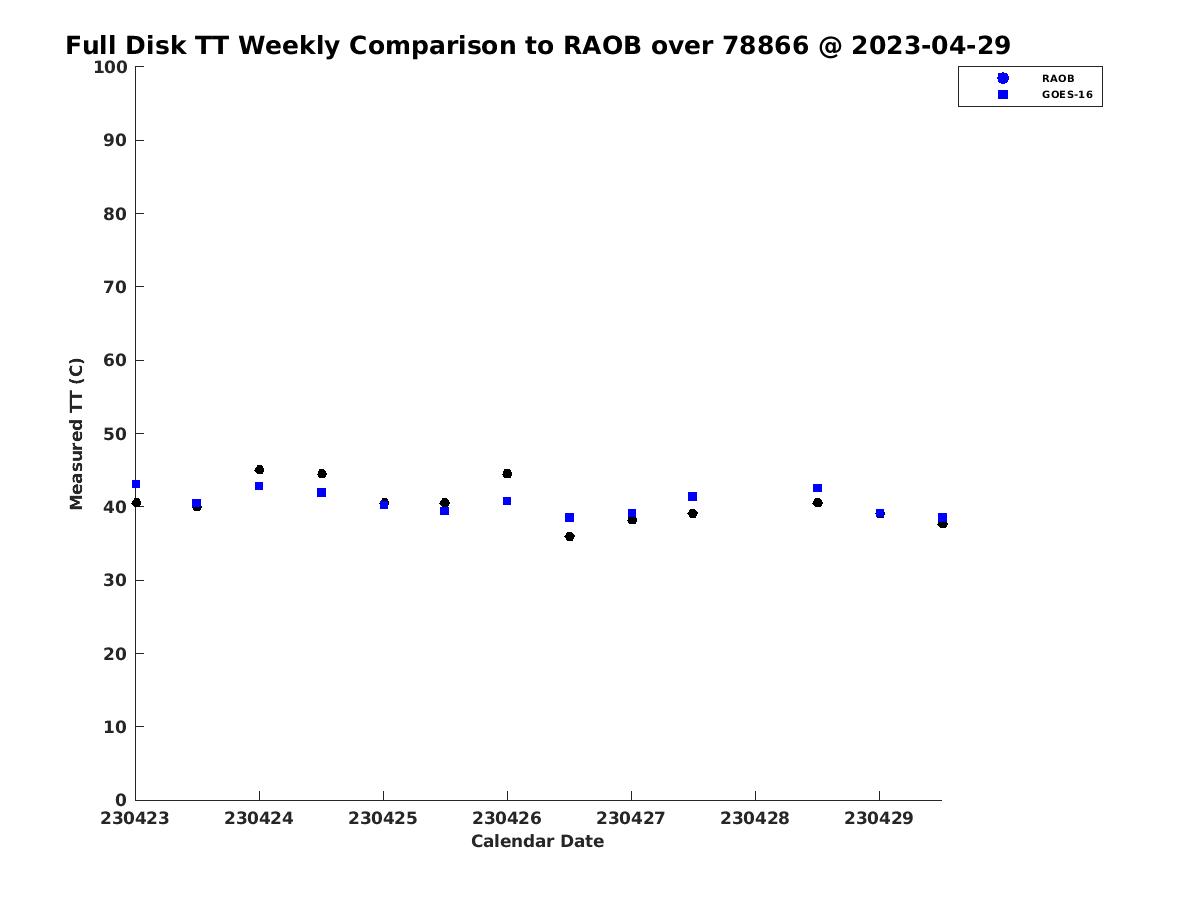 Full Disk TT Weekly Comparison to RAOB over 78866 @ 2023-04-29

RAOB
GOES-16

Measured TT (C)

100
90
80
70
60
50
40
30
20
10
0

230423
230424
230425
230426
230427
230428
230429

Calendar Date